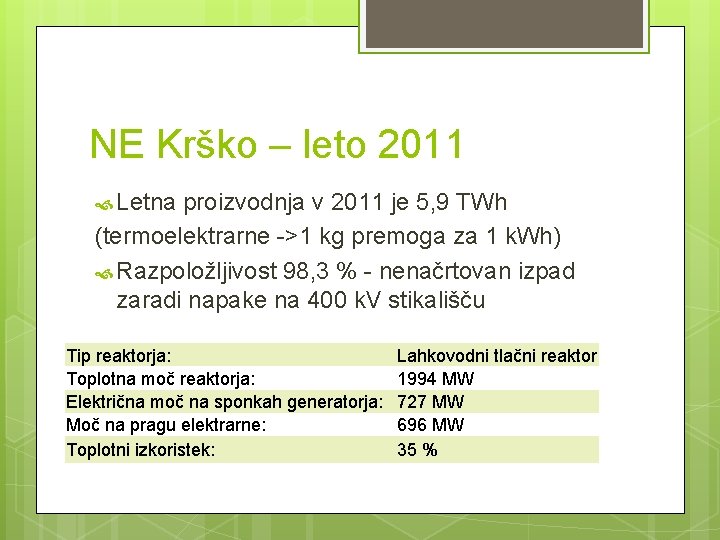 NE Krško – leto 2011

Letna proizvodnja v 2011 je 5,9 TWh (termoelektrarne ->1 kg premoga za 1 kWh)

Razpoložljivost 98,3 % - nenačrtovan izpad zaradi napake na 400 kV stikališču

| Tip reaktorja: | Lahkovodni tlačni reaktor |
|---|---|
| Toplotna moč reaktorja: | 1994 MW |
| Električna moč na sponkah generatorja: | 727 MW |
| Moč na pragu elektrarne: | 696 MW |
| Toplotni izkoristek: | 35 % |